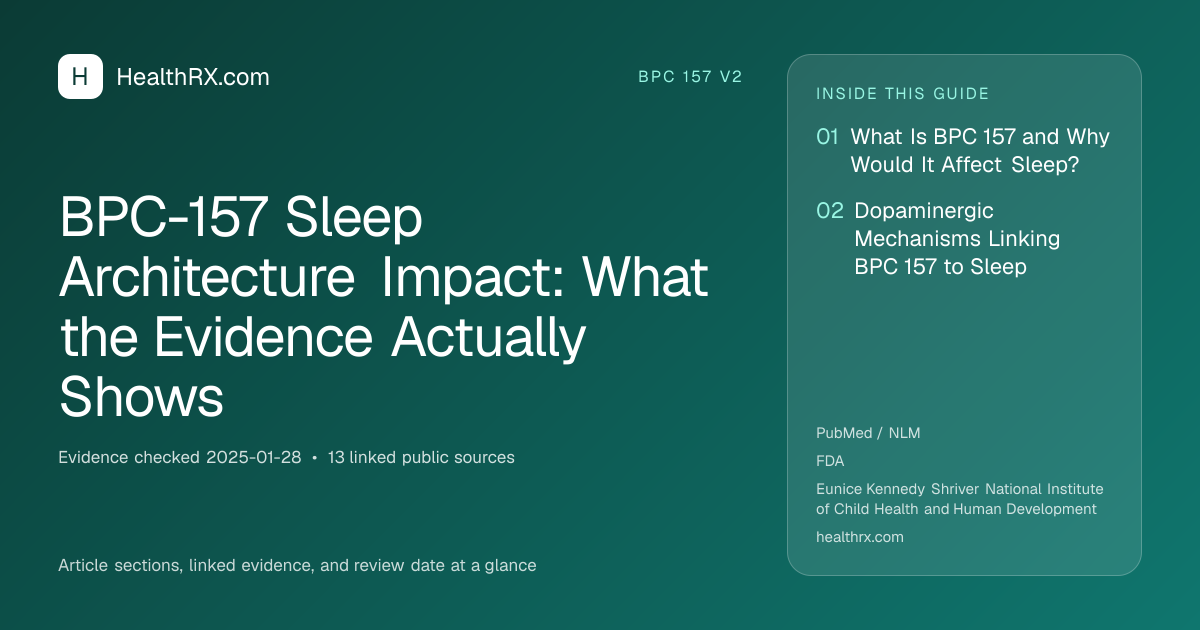 H HealthRX.com

BPC 157 V2

BPC-157 Sleep Architecture Impact: What the Evidence Actually Shows

Evidence checked 2025-01-28 • 13 linked public sources

Article sections, linked evidence, and review date at a glance

INSIDE THIS GUIDE

01 What Is BPC 157 and Why Would It Affect Sleep?

02 Dopaminergic Mechanisms Linking BPC 157 to Sleep

PubMed / NLM

FDA

Eunice Kennedy Shriver National Institute of Child Health and Human Development

healthrx.com